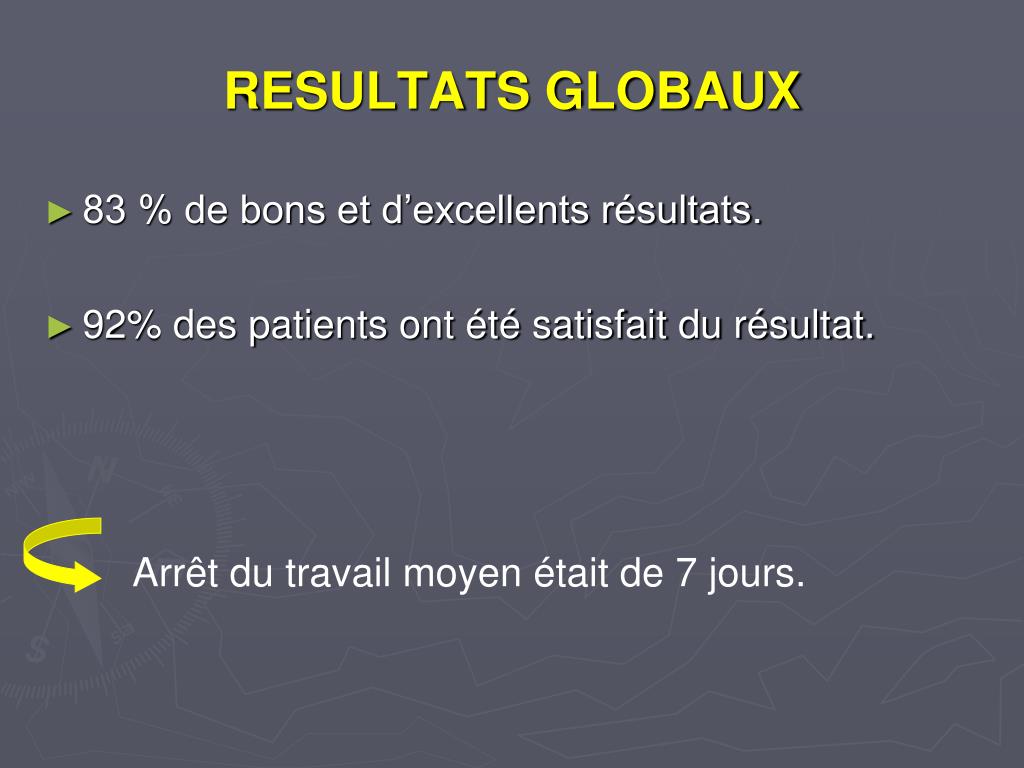 RESULTATS GLOBAUX

► 83 % de bons et d’excellents résultats.

► 92% des patients ont été satisfait du résultat.

Arrêt du travail moyen était de 7 jours.